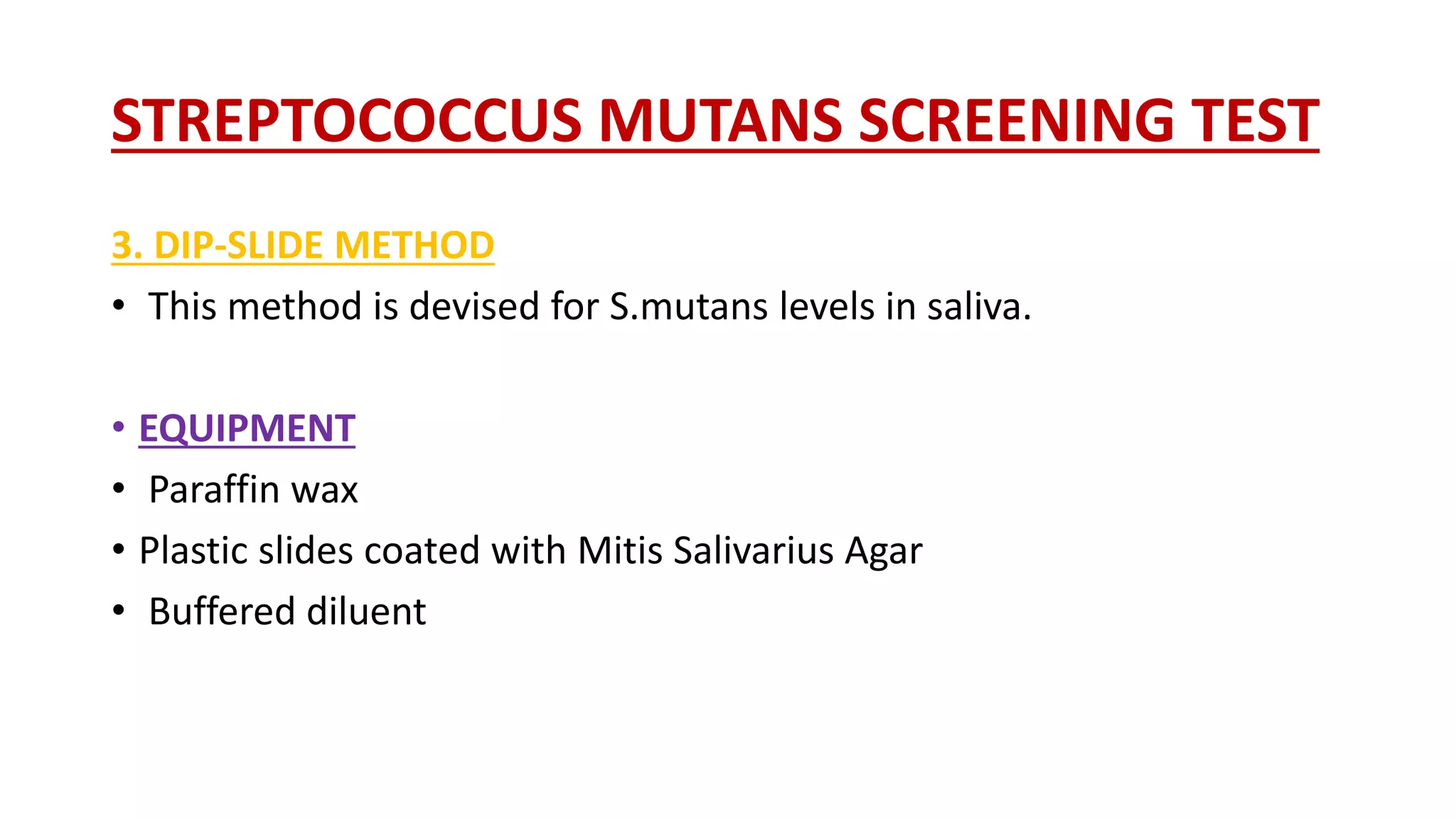 STREPTOCOCCUS MUTANS SCREENING TEST

3. DIP-SLIDE METHOD

• This method is devised for S.mutans levels in saliva.

• EQUIPMENT

• Paraffin wax

• Plastic slides coated with Mitis Salivarius Agar

• Buffered diluent